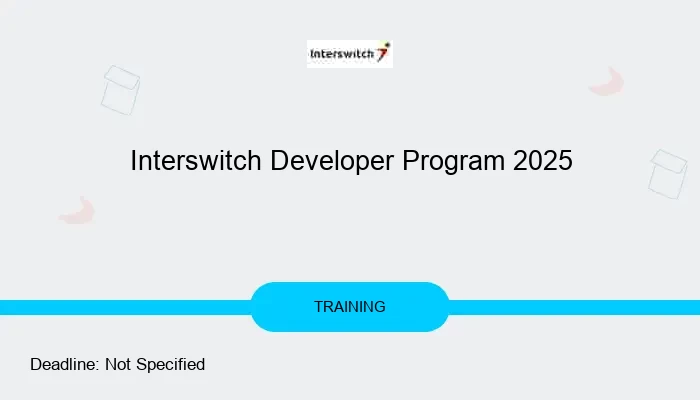 Interswitch

Interswitch Developer Program 2025

TRAINING

Deadline: Not Specified